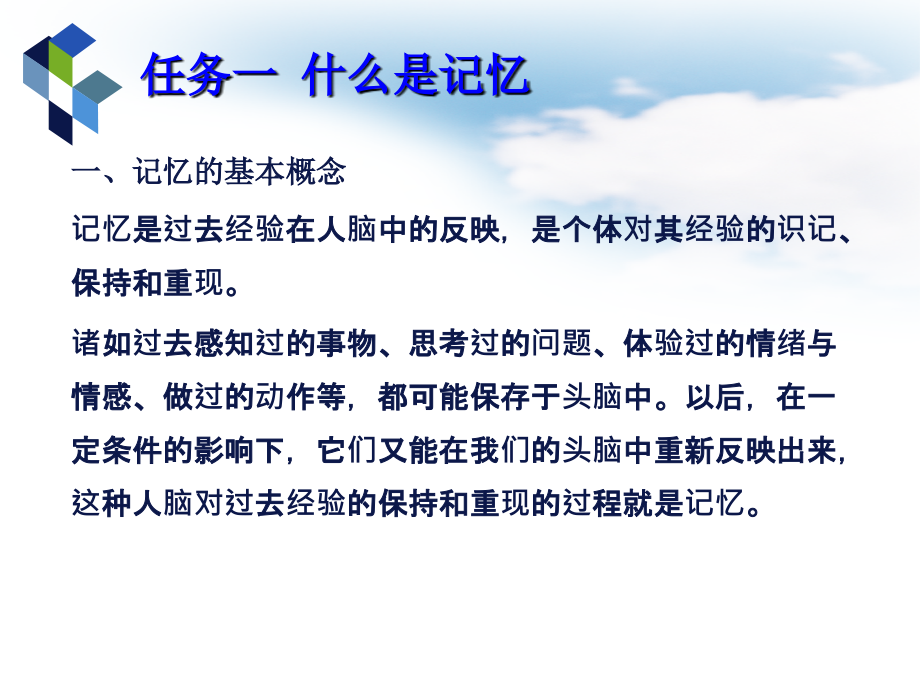 任务一 什么是记忆

一、记忆的基本概念

记忆是过去经验在人脑中的反映，是个体对其经验的识记、保持和重现。

诸如过去感知过的事物、思考过的问题、体验过的情绪与情感、做过的动作等，都可能保存于头脑中。以后，在一定条件的影响下，它们又能在我们的头脑中重新反映出来，这种人脑对过去经验的保持和重现的过程就是记忆。